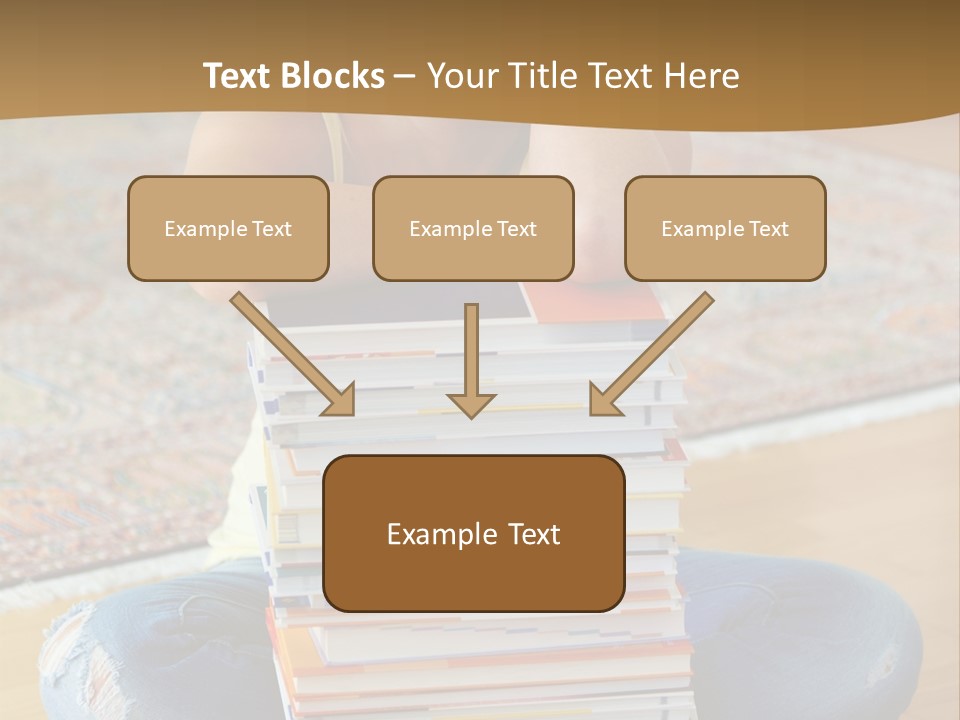 Text Blocks – Your Title Text Here

Example Text

Example Text

Example Text

Example Text